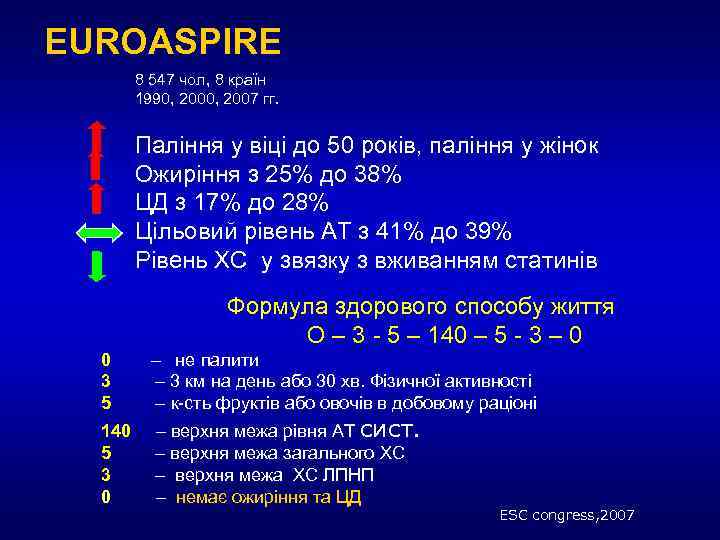 EUROASPIRE

8 547 чол, 8 країн
1990, 2000, 2007 гг.

Паління у віці до 50 років, паління у жінок
Ожиріння з 25% до 38%
ЦД з 17% до 28%
Цільовий рівень АТ з 41% до 39%
Рівень ХС у звязку з вживанням статинів

Формула здорового способу життя
О – 3 - 5 – 140 – 5 - 3 – 0

0 – не палити
3 – 3 км на день або 30 хв. Фізичної активності
5 – к-сть фруктів або овочів в добовому раціоні
140 – верхня межа рівня АТ СИСТ.
5 – верхня межа загального ХС
3 – верхня межа ХС ЛПНП
0 – немає ожиріння та ЦД

ESC congress,2007